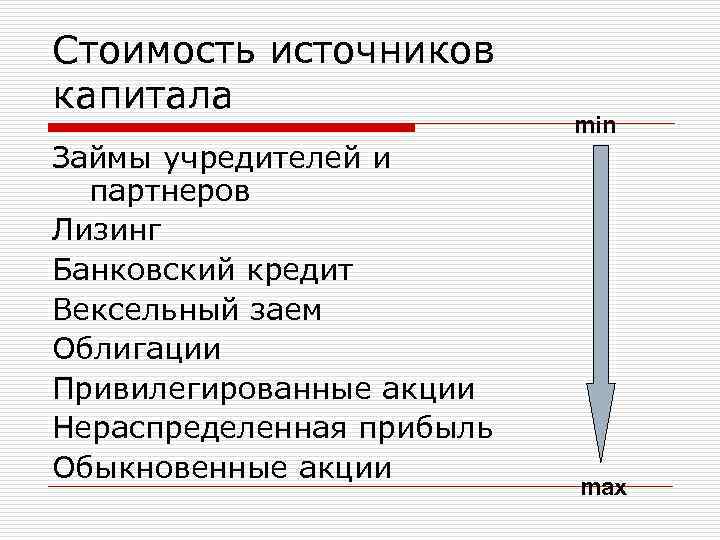 Стоимость источников капитала

min

Займы учредителей и партнеров
Лизинг
Банковский кредит
Вексельный заем
Облигации
Привилегированные акции
Нераспределенная прибыль
Обыкновенные акции

max